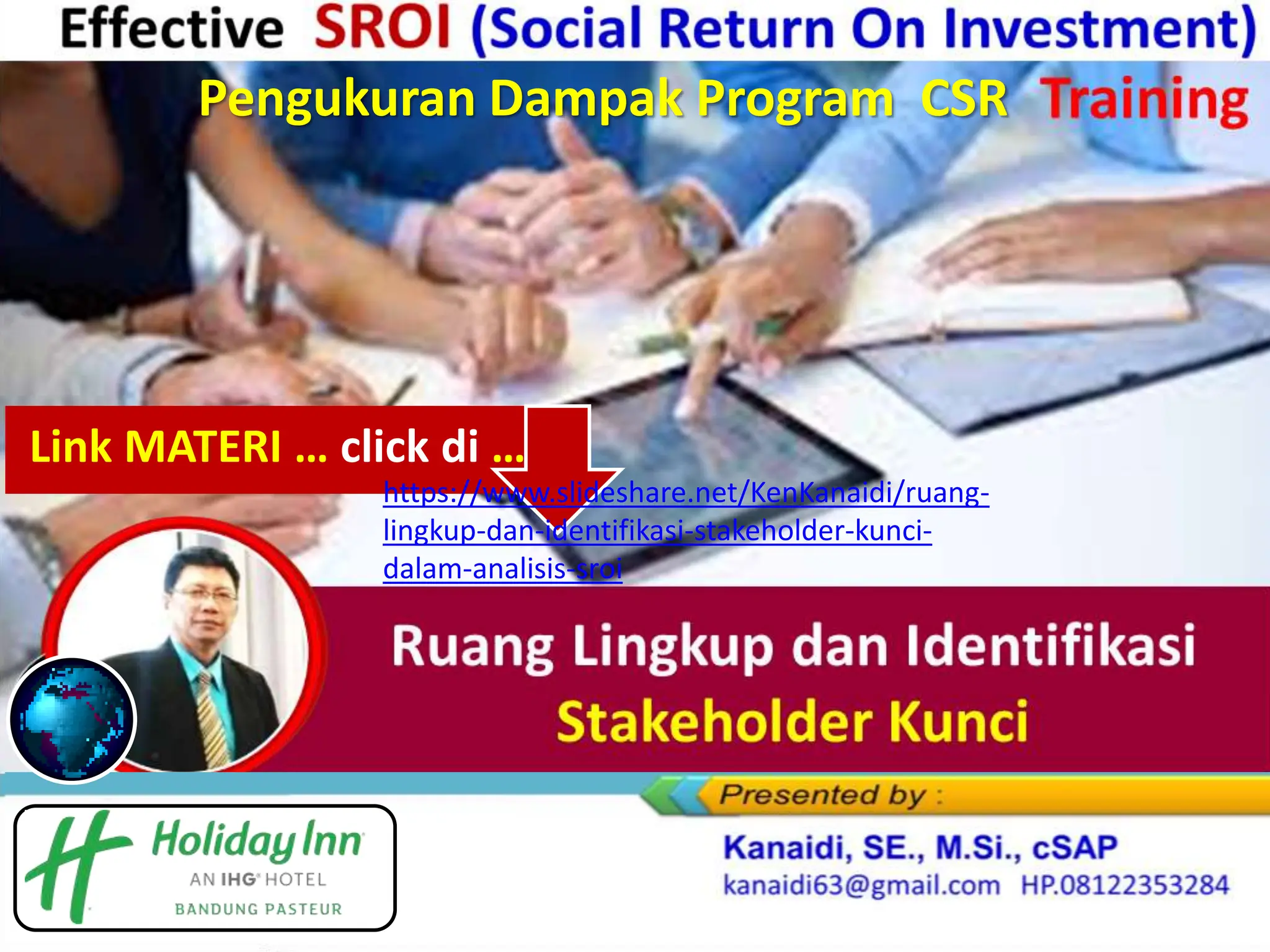 Effective SROI (Social Return On Investment)

Pengukuran Dampak Program CSR Training

Link MATERI … click di …

https://www.slideshare.net/KenKanaidi/ruang-lingkup-dan-identifikasi-stakeholder-kunci-dalam-analisis-sroi

Ruang Lingkup dan Identifikasi
Stakeholder Kunci

Presented by :

Kanaidi, SE., M.Si., cSAP
kanaidi63@gmail.com HP.08122353284

Holiday Inn
AN IHG HOTEL
BANDUNG PASTEUR